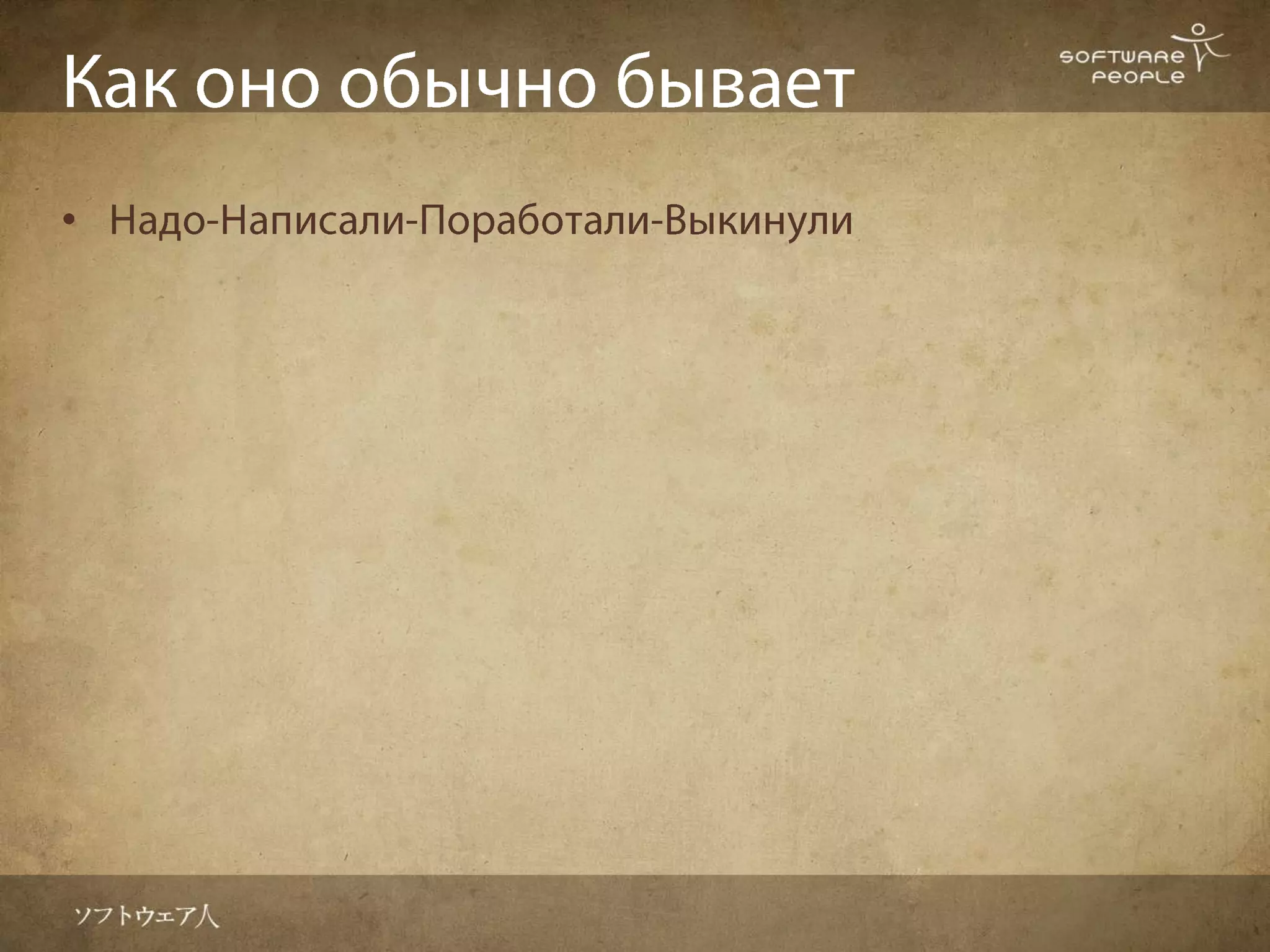 Как оно обычно бывает

SOFTWARE PEOPLE

• Надо-Написали-Поработали-Выкинули

ソフトウェア人